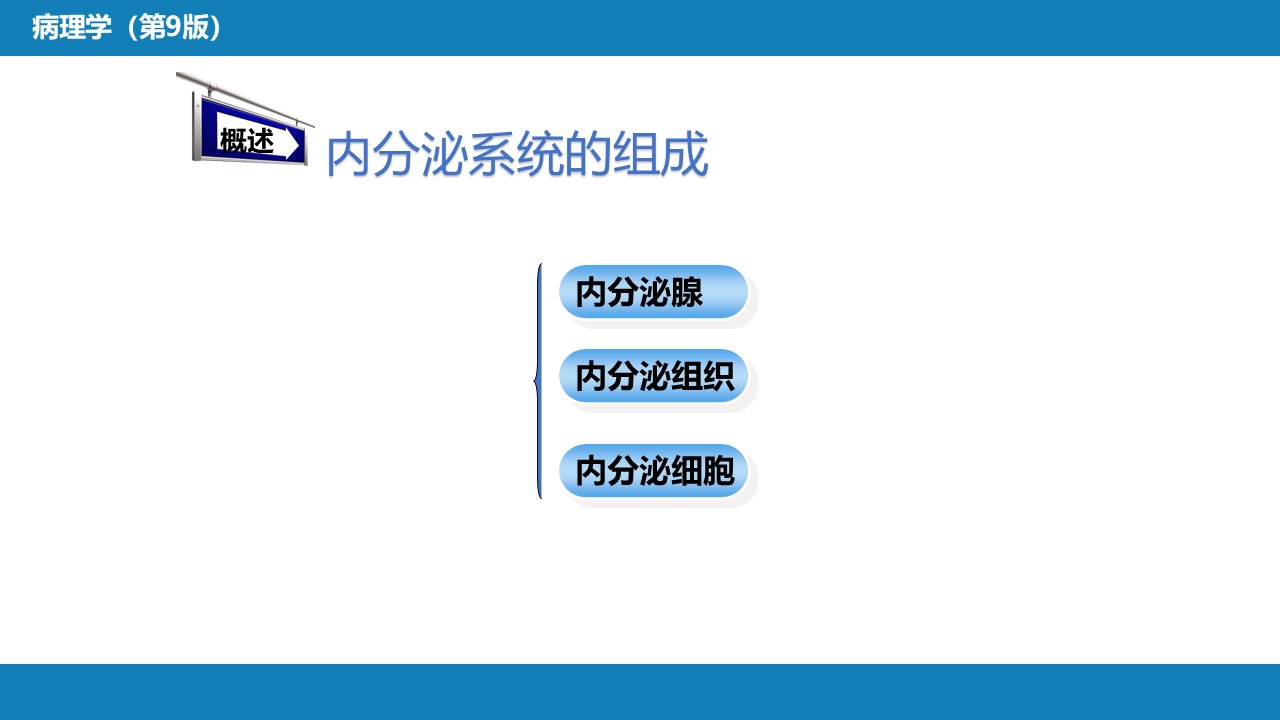 病理学（第9版）

概述

内分泌系统的组成

内分泌腺

内分泌组织

内分泌细胞